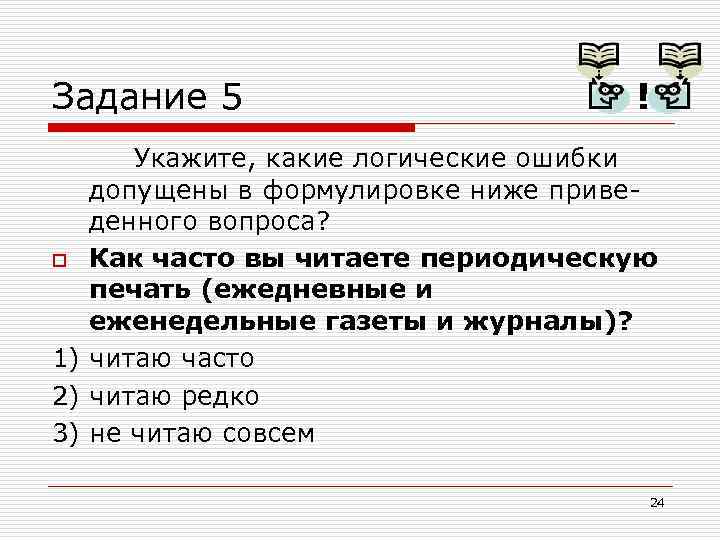 Задание 5

!

Укажите, какие логические ошибки допущены в формулировке ниже приведенного вопроса?

Как часто вы читаете периодическую печать (ежедневные и еженедельные газеты и журналы)?

1) читаю часто

2) читаю редко

3) не читаю совсем

24